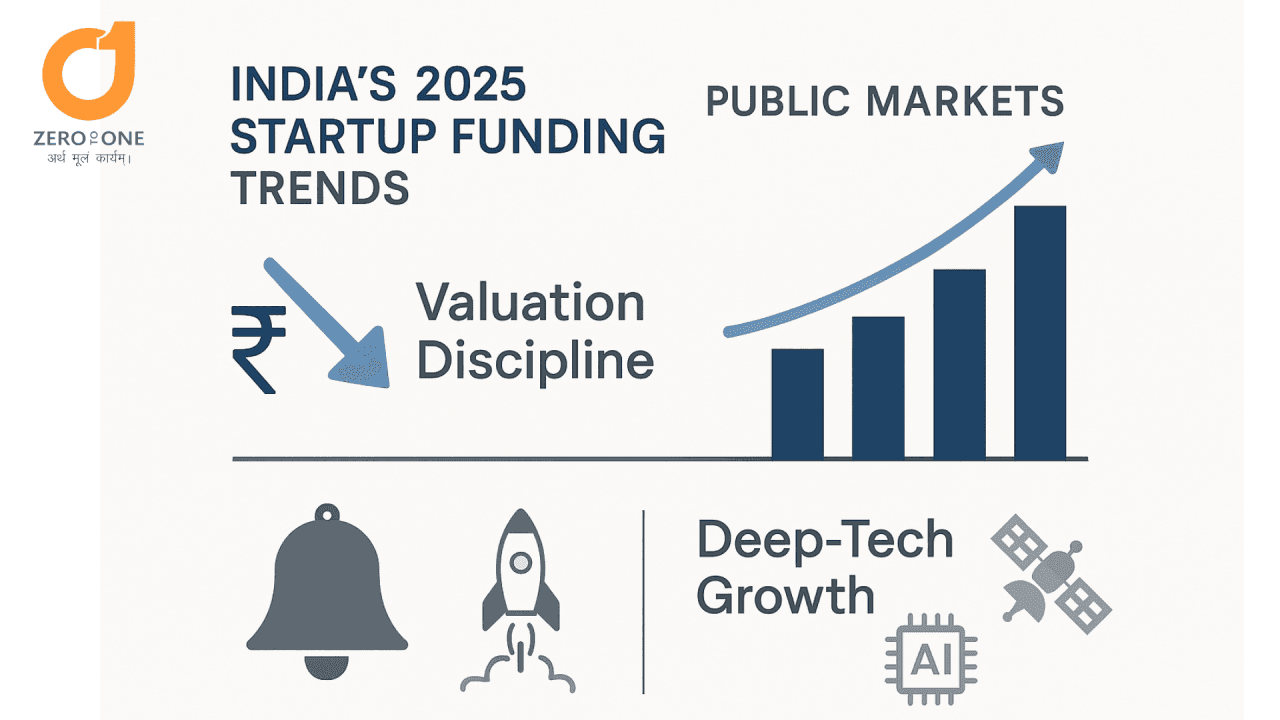 ZERO TO ONE
अर्थ मूलं कार्यम्।

INDIA'S 2025 STARTUP FUNDING TRENDS

PUBLIC MARKETS

₹

Valuation Discipline

Deep-Tech Growth

AI